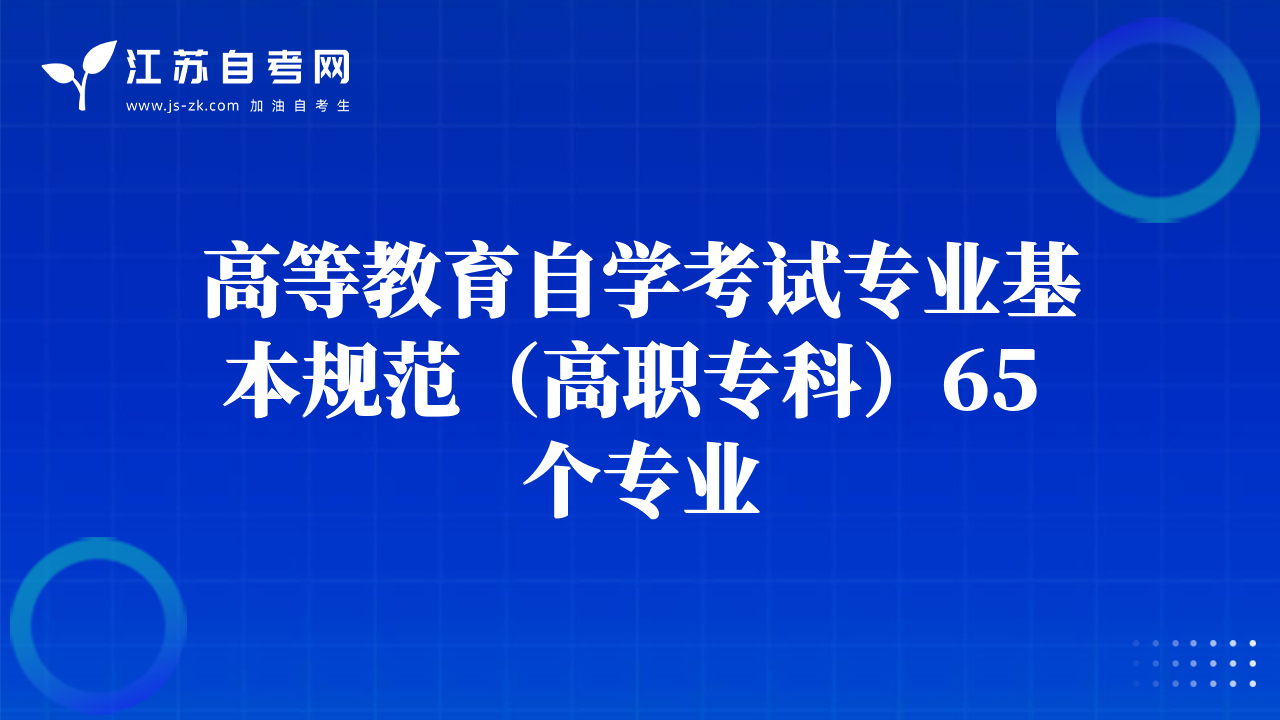 江苏自考网
www.js-zk.com 加油自考生

高等教育自学考试专业基本规范（高职专科）65个专业